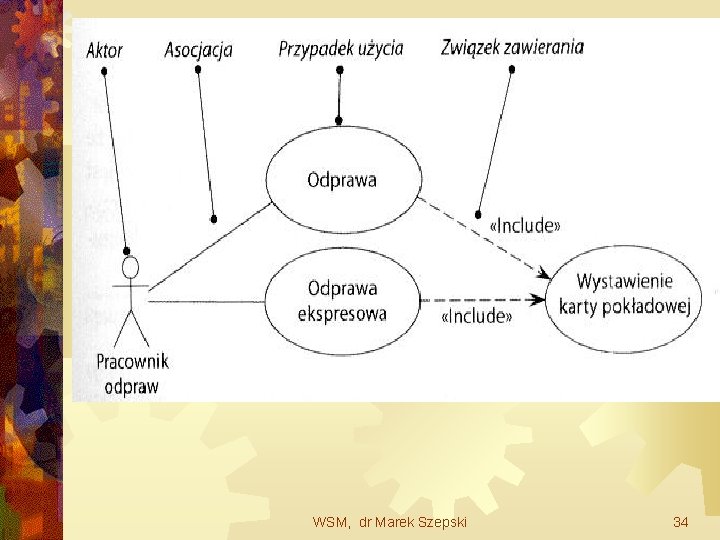 Aktor

Asocjacja

Przypadek użycia

Związek zawierania

Odprawa

«Include»

Odprawa ekspresowa

«Include»

Wystawienie karty pokładowej

Pracownik odpraw

WSM, dr Marek Szepski

34